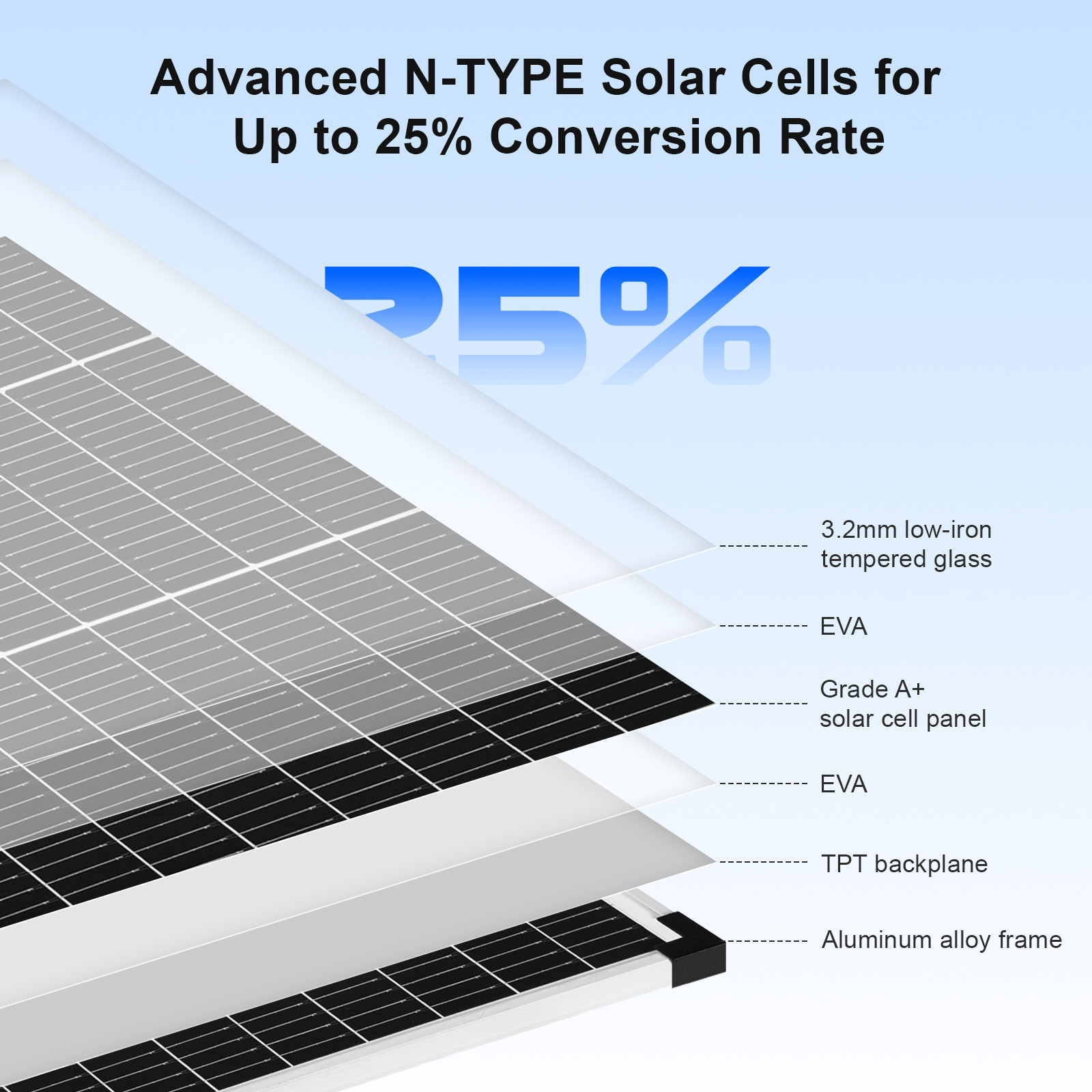 Advanced N-TYPE Solar Cells for Up to 25% Conversion Rate

25%

3.2mm low-iron tempered glass

EVA

Grade A+ solar cell panel

EVA

TPT backplane

Aluminum alloy frame